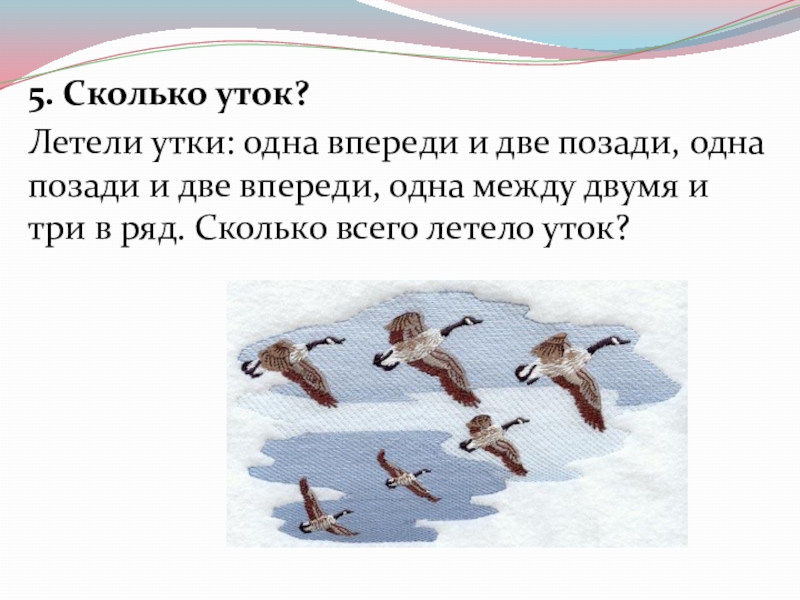 5. Сколько уток?

Летели утки: одна впереди и две позади, одна позади и две впереди, одна между двумя и три в ряд. Сколько всего летело уток?